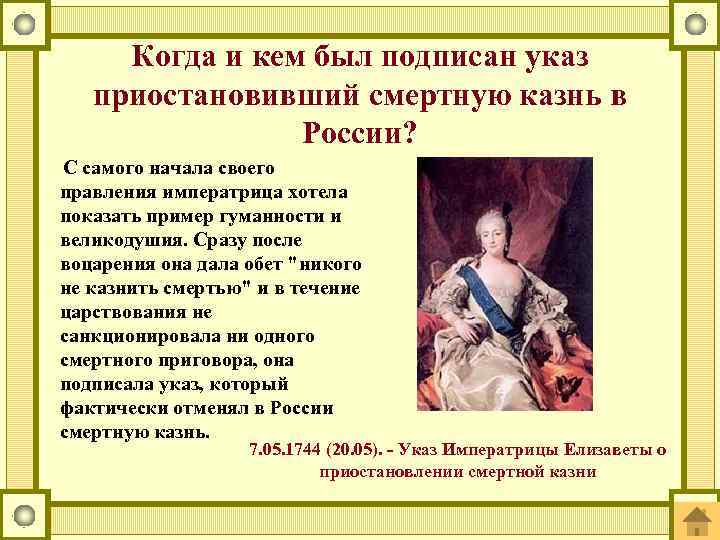 Когда и кем был подписан указ приостановивший смертную казнь в России?

С самого начала своего правления императрица хотела показать пример гуманности и великодушия. Сразу после воцарения она дала обет "никого не казнить смертью" и в течение царствования не санкционировала ни одного смертного приговора, она подписала указ, который фактически отменял в России смертную казнь.

7.05.1744 (20.05). - Указ Императрицы Елизаветы о приостановлении смертной казни